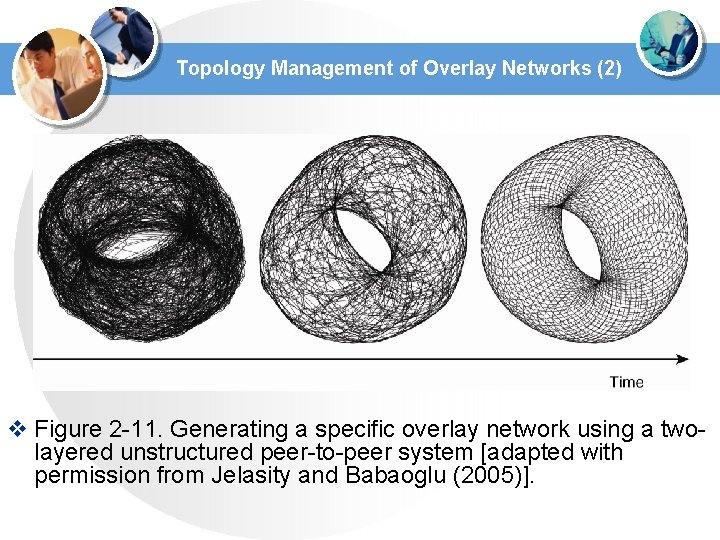 Topology Management of Overlay Networks (2)

Time

❖ Figure 2-11. Generating a specific overlay network using a two-layered unstructured peer-to-peer system [adapted with permission from Jelasity and Babaoglu (2005)].